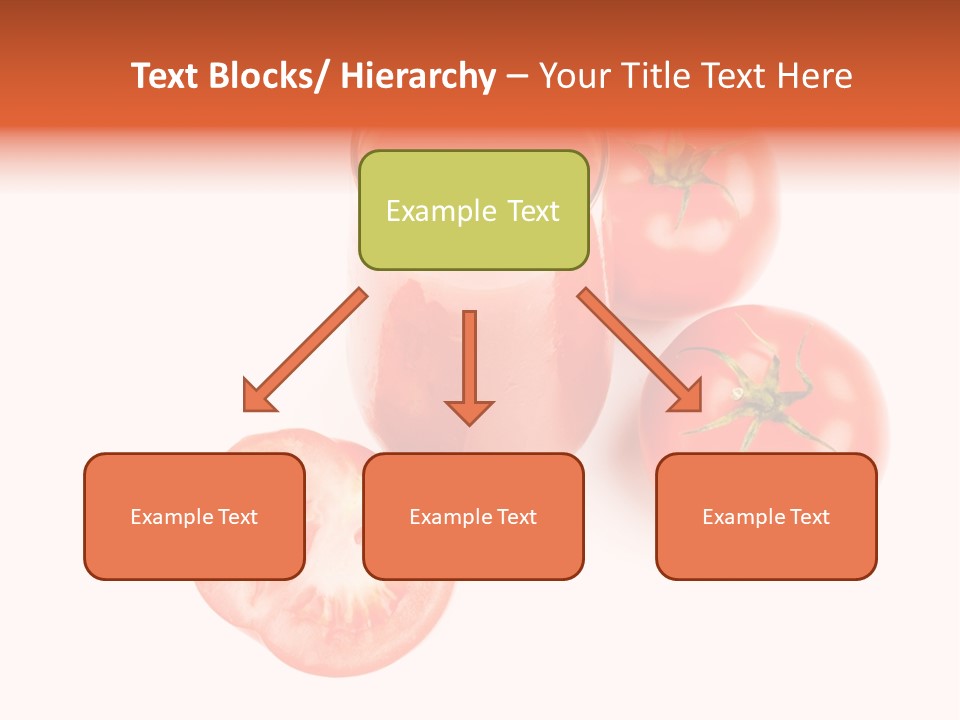 Text Blocks/ Hierarchy – Your Title Text Here

Example Text

Example Text

Example Text

Example Text